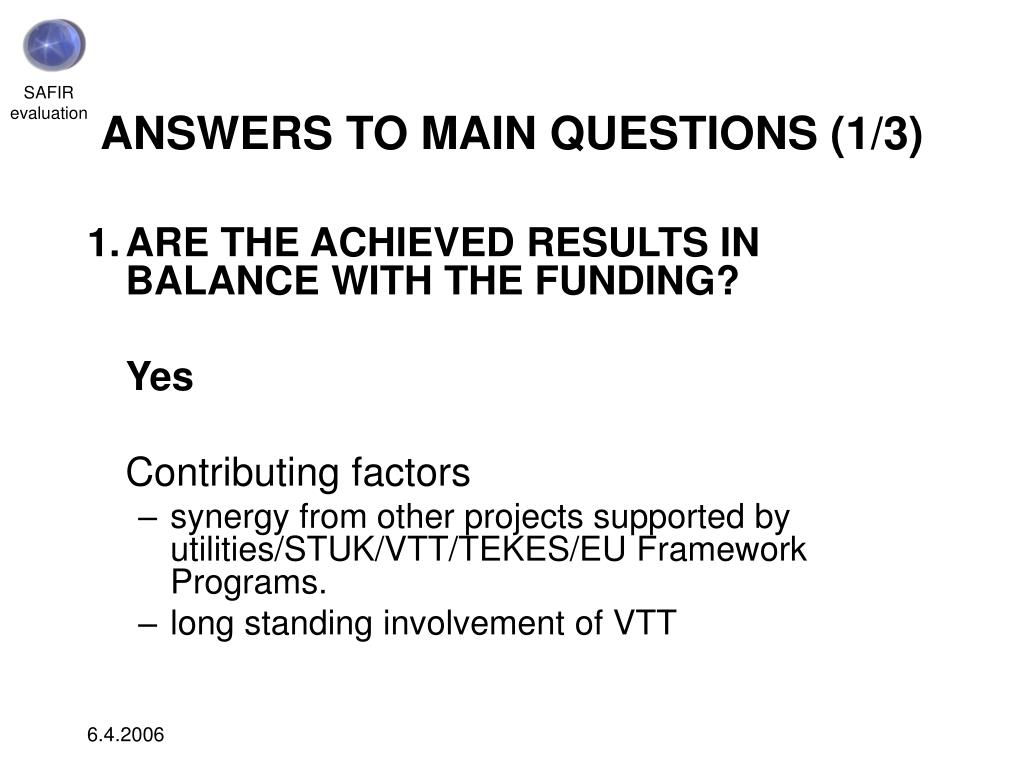 SAFIR
evaluation

ANSWERS TO MAIN QUESTIONS (1/3)

1. ARE THE ACHIEVED RESULTS IN BALANCE WITH THE FUNDING?

Yes

Contributing factors

– synergy from other projects supported by utilities/STUK/VTT/TEKES/EU Framework Programs.
– long standing involvement of VTT

6.4.2006